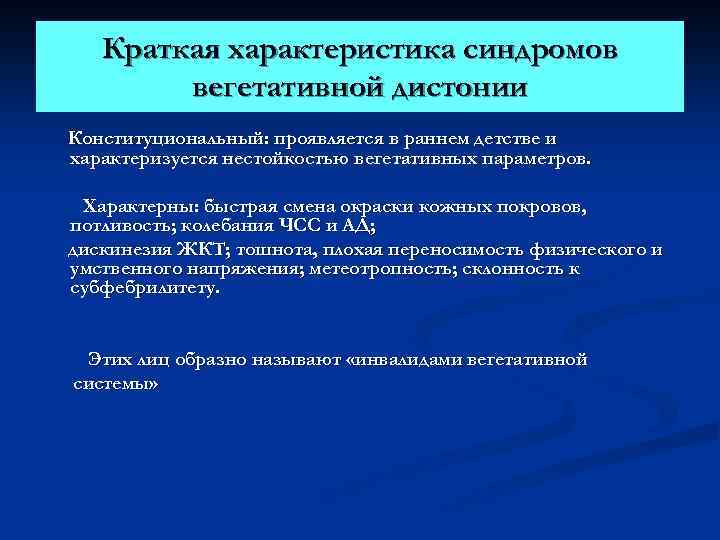 Краткая характеристика синдромов вегетативной дистонии

Конституциональный: проявляется в раннем детстве и характеризуется нестойкостью вегетативных параметров.

Характерны: быстрая смена окраски кожных покровов, потливость; колебания ЧСС и АД;
дискинезия ЖКТ; тошнота, плохая переносимость физического и умственного напряжения; метеотропность; склонность к субфебрилитету.

Этих лиц образно называют «инвалидами вегетативной системы»